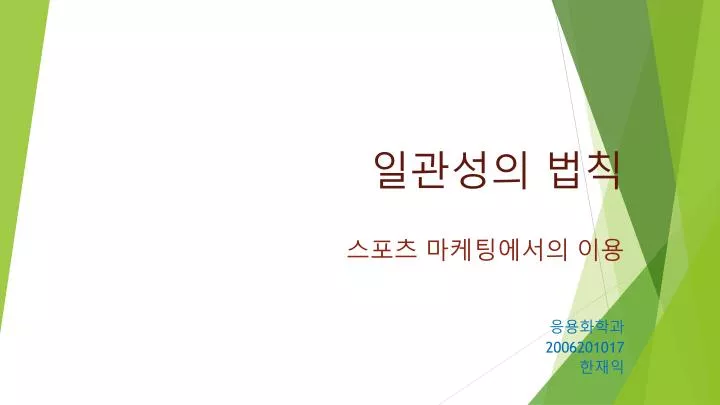 일관성의 법칙

스포츠 마케팅에서의 이용

응용화학과
2006201017
한재익